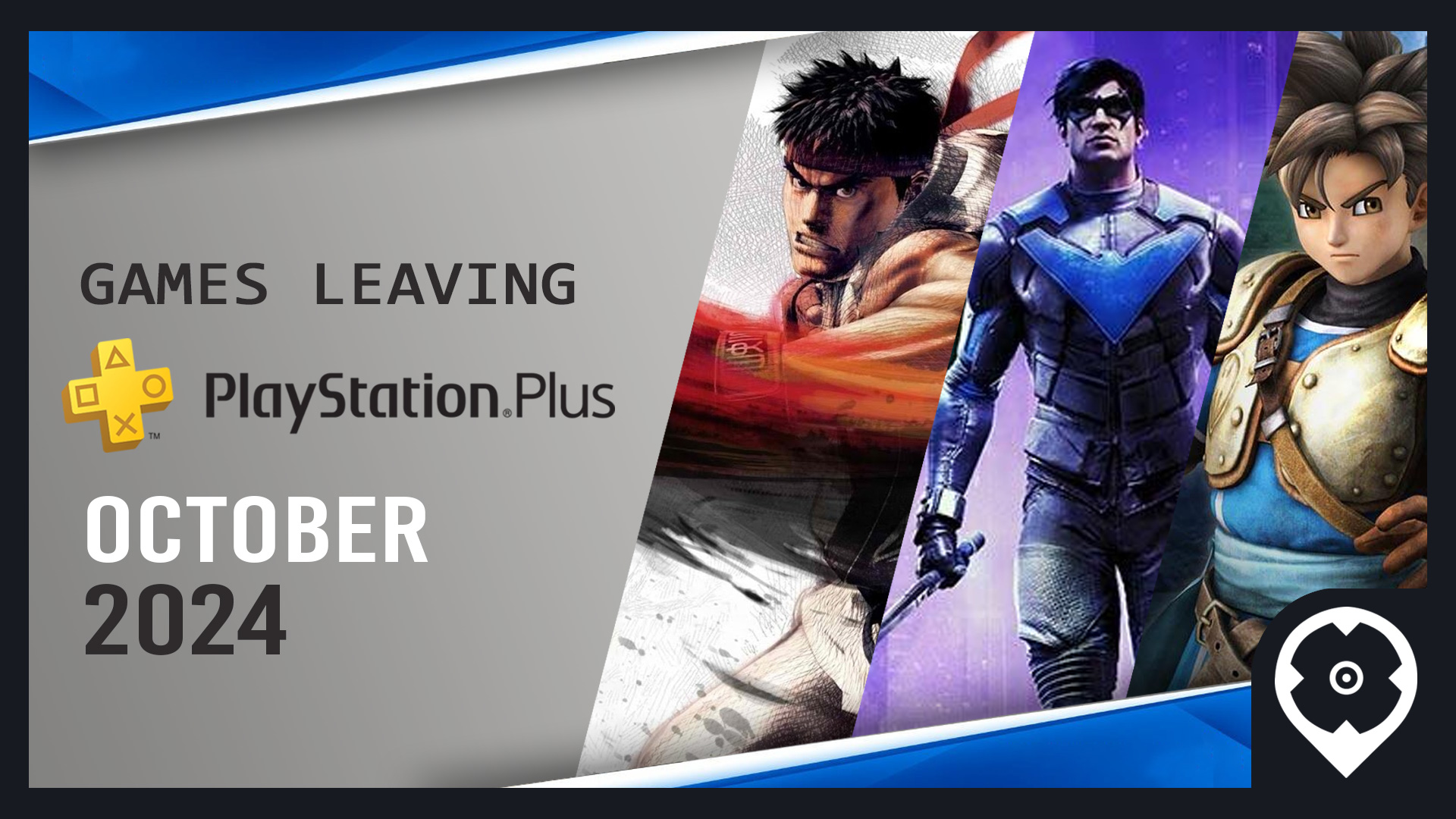 GAMES LEAVING

PlayStation®Plus

OCTOBER
2024